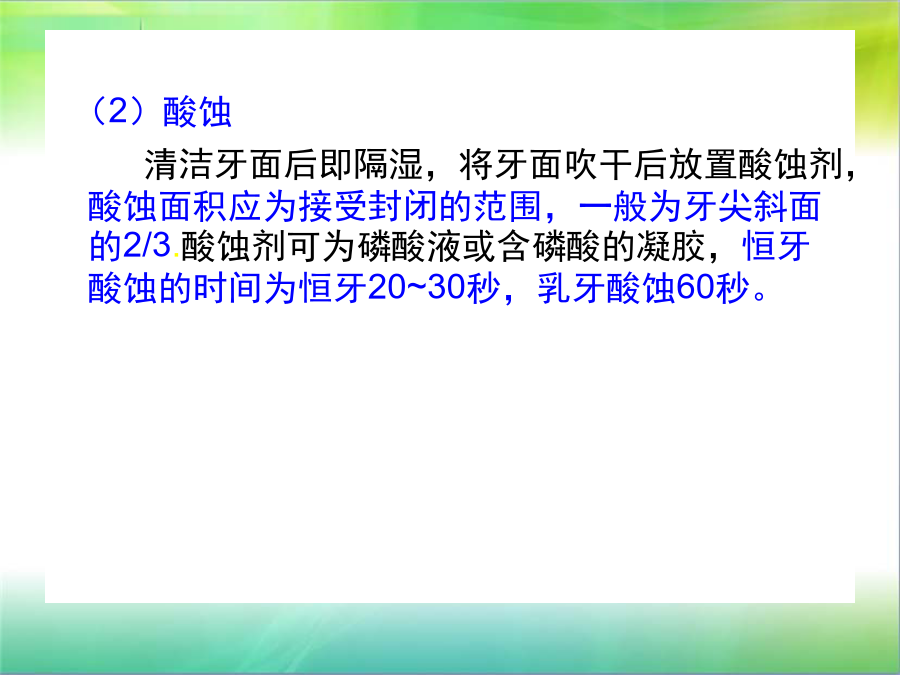 （2）酸蚀

清洁牙面后即隔湿，将牙面吹干后放置酸蚀剂，酸蚀面积应为接受封闭的范围，一般为牙尖斜面的2/3.酸蚀剂可为磷酸液或含磷酸的凝胶，恒牙酸蚀的时间为恒牙20~30秒，乳牙酸蚀60秒。